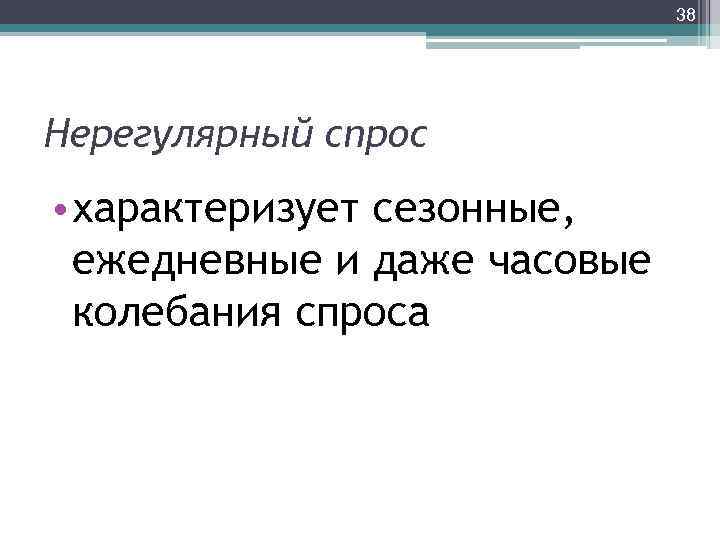 38

Нерегулярный спрос

• характеризует сезонные, ежедневные и даже часовые колебания спроса